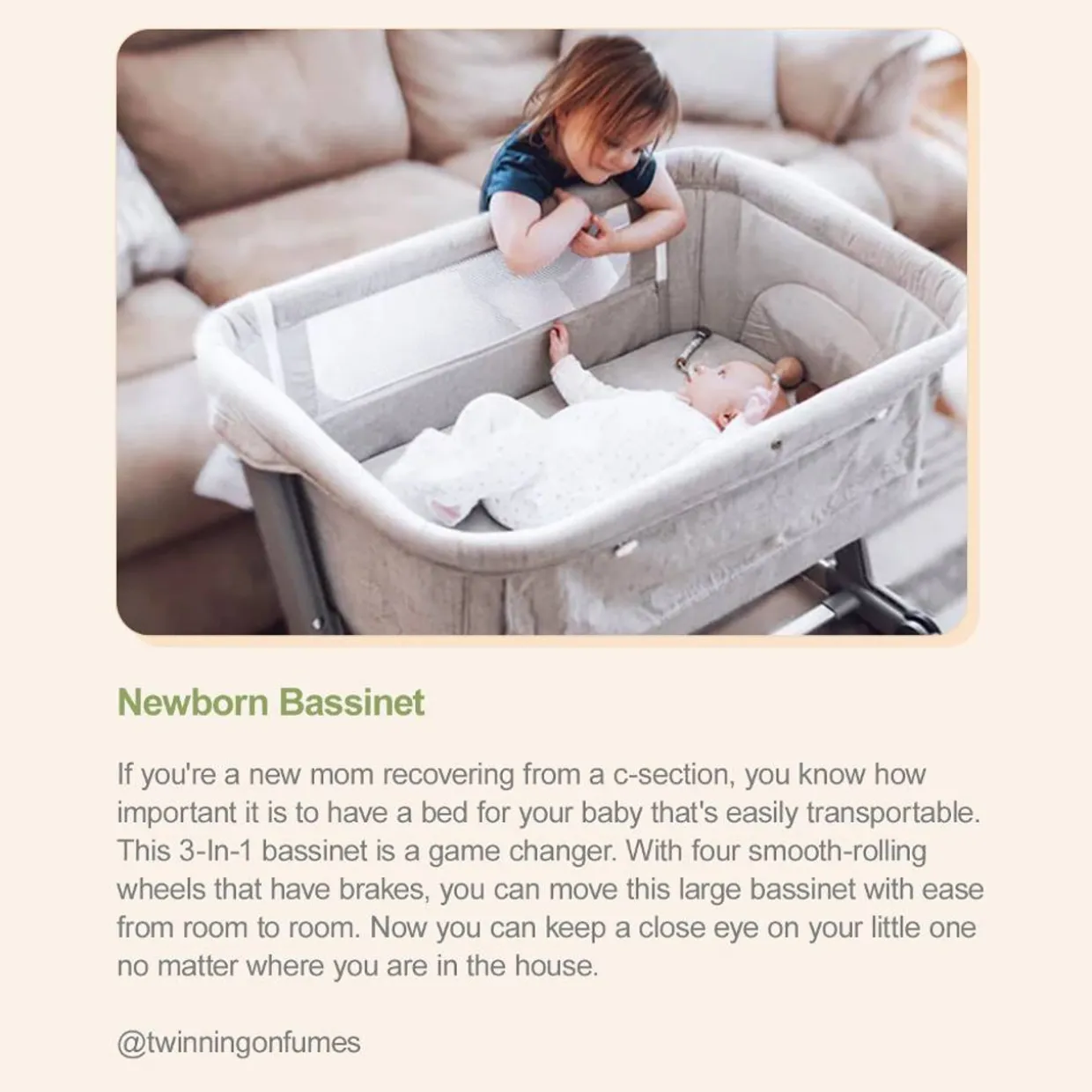 Newborn Bassinet

If you're a new mom recovering from a c-section, you know how important it is to have a bed for your baby that's easily transportable. This 3-In-1 bassinet is a game changer. With four smooth-rolling wheels that have brakes, you can move this large bassinet with ease from room to room. Now you can keep a close eye on your little one no matter where you are in the house.

@twinningonfumes